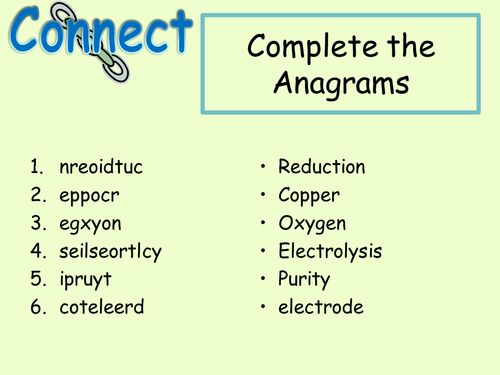 Connect

Complete the Anagrams

1. nreoidtuc
2. eppocr
3. egxyon
4. seilseortlcy
5. ipruyt
6. coteleerd

• Reduction
• Copper
• Oxygen
• Electrolysis
• Purity
• electrode